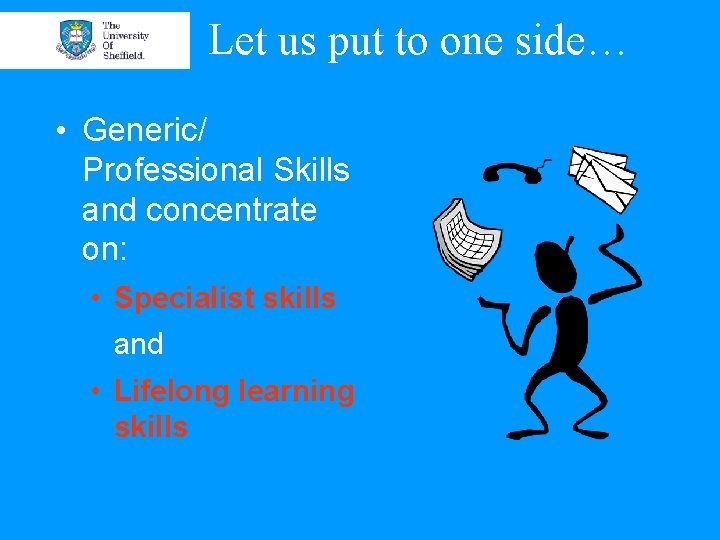 The University Of Sheffield.

Let us put to one side…

• Generic/ Professional Skills and concentrate on:

• Specialist skills

and

• Lifelong learning skills